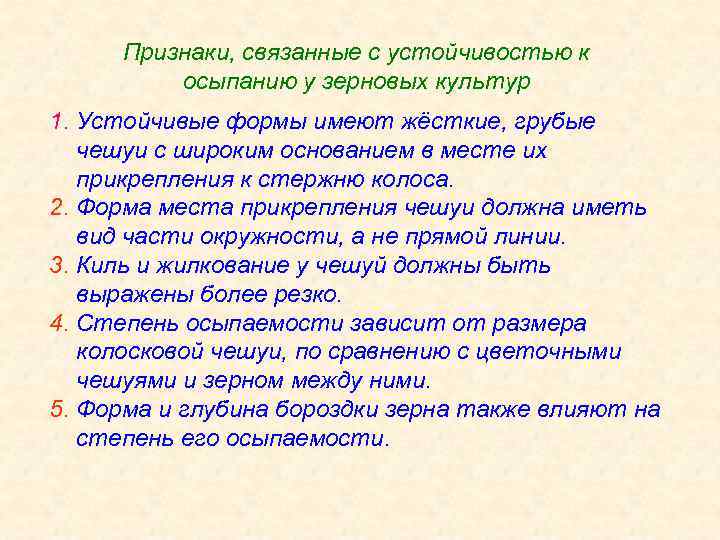 Признаки, связанные с устойчивостью к осыпанию у зерновых культур

1. Устойчивые формы имеют жёсткие, грубые чешуи с широким основанием в месте их прикрепления к стержню колоса.
2. Форма места прикрепления чешуи должна иметь вид части окружности, а не прямой линии.
3. Киль и жилкование у чешуй должны быть выражены более резко.
4. Степень осыпаемости зависит от размера колосковой чешуи, по сравнению с цветочными чешуями и зерном между ними.
5. Форма и глубина бороздки зерна также влияют на степень его осыпаемости.